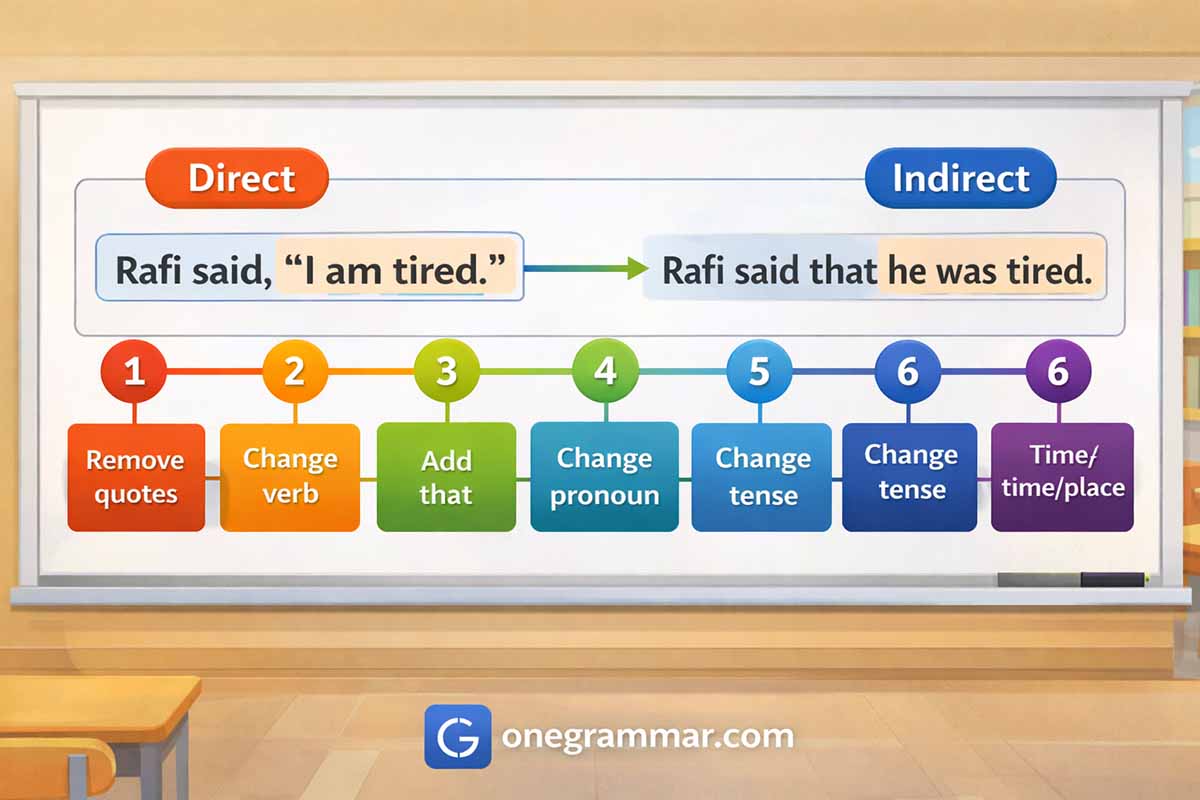 Direct

Indirect

Rafi said, “I am tired.”

Rafi said that he was tired.

1
Remove quotes

2
Change verb

3
Add that

4
Change pronoun

5
Change tense

6
Change tense

6
Time/ time/place

G onegrammar.com